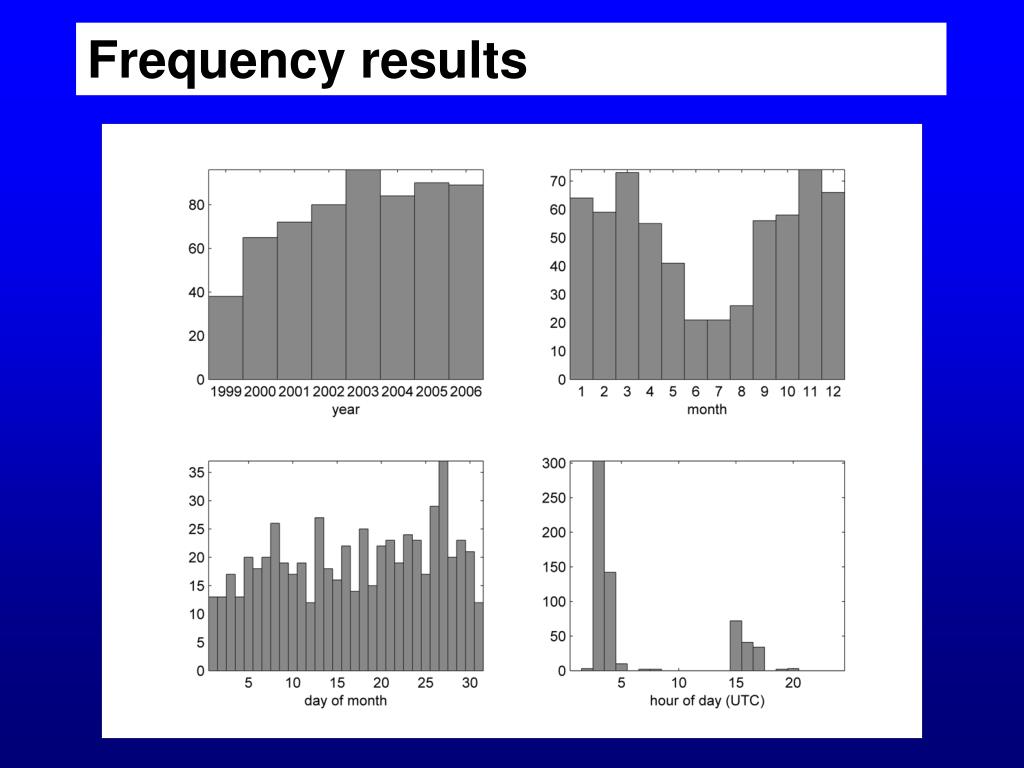 Frequency results

80
60
40
20
0
1999 2000 2001 2002 2003 2004 2005 2006
year

70
60
50
40
30
20
10
0
1 2 3 4 5 6 7 8 9 10 11 12
month

35
30
25
20
15
10
5
0
5 10 15 20 25 30
day of month

300
250
200
150
100
50
0
5 10 15 20
hour of day (UTC)